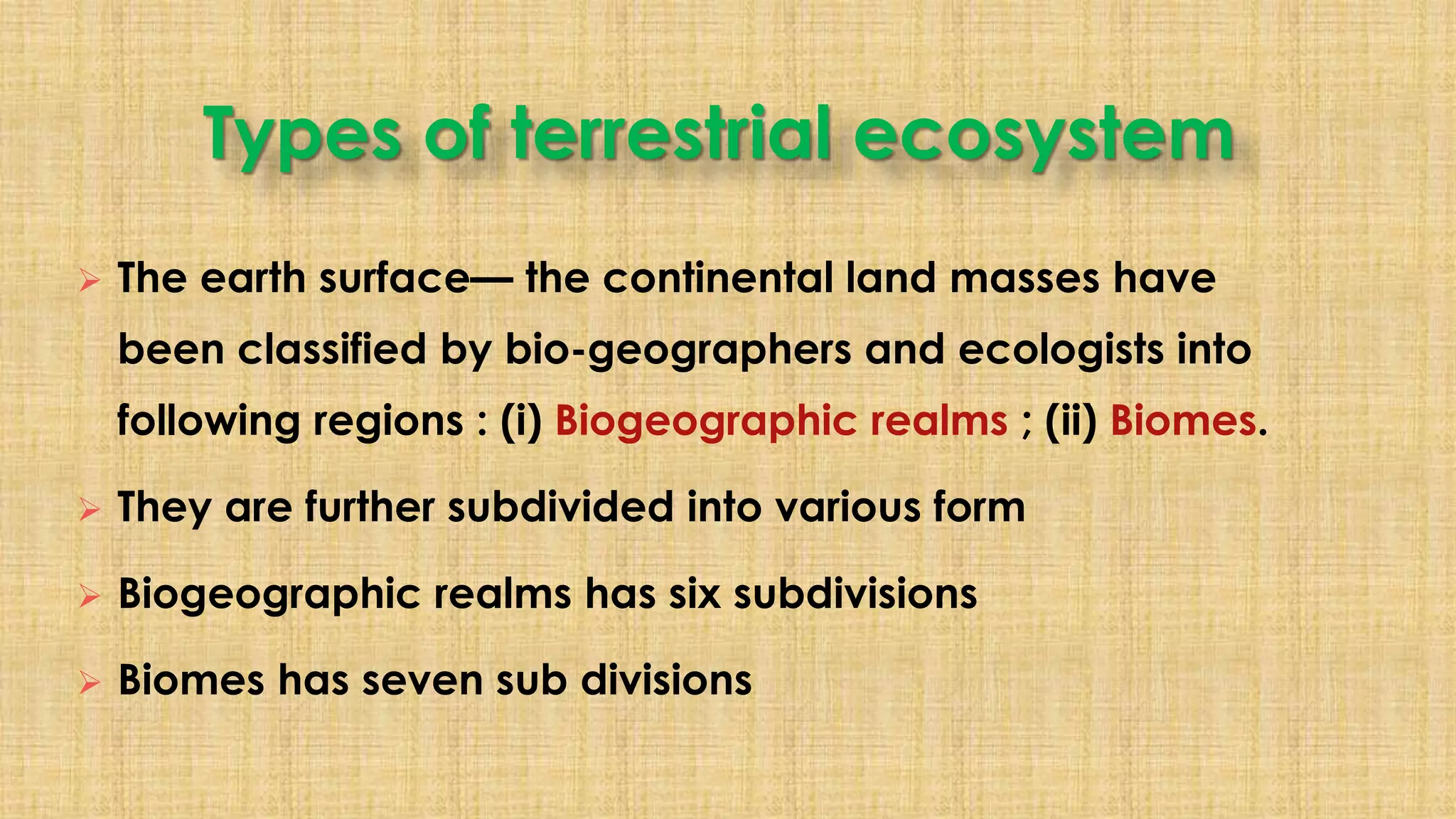 Types of terrestrial ecosystem

➢ The earth surface— the continental land masses have been classified by bio-geographers and ecologists into following regions : (i) Biogeographic realms ; (ii) Biomes.

➢ They are further subdivided into various form

➢ Biogeographic realms has six subdivisions

➢ Biomes has seven sub divisions